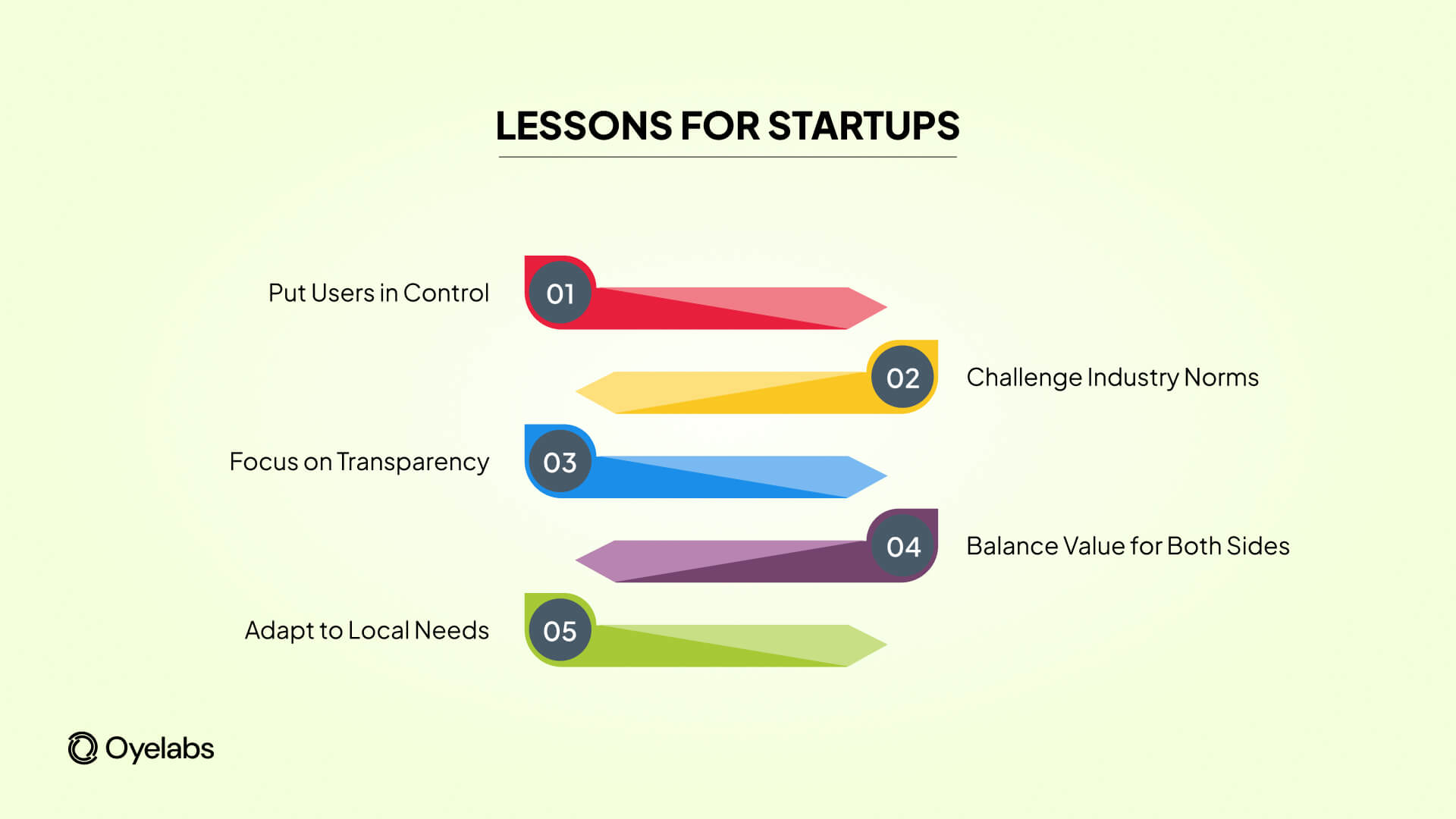 LESSONS FOR STARTUPS

Put Users in Control
01

02
Challenge Industry Norms

Focus on Transparency
03

04
Balance Value for Both Sides

Adapt to Local Needs
05

Oyelabs